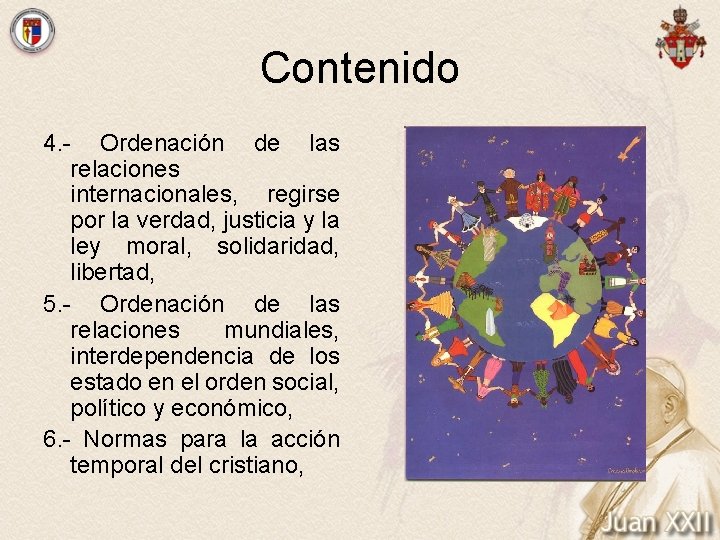 Contenido

4.- Ordenación de las relaciones internacionales, regirse por la verdad, justicia y la ley moral, solidaridad, libertad,

5.- Ordenación de las relaciones mundiales, interdependencia de los estado en el orden social, político y económico,

6.- Normas para la acción temporal del cristiano,

Juan XXII